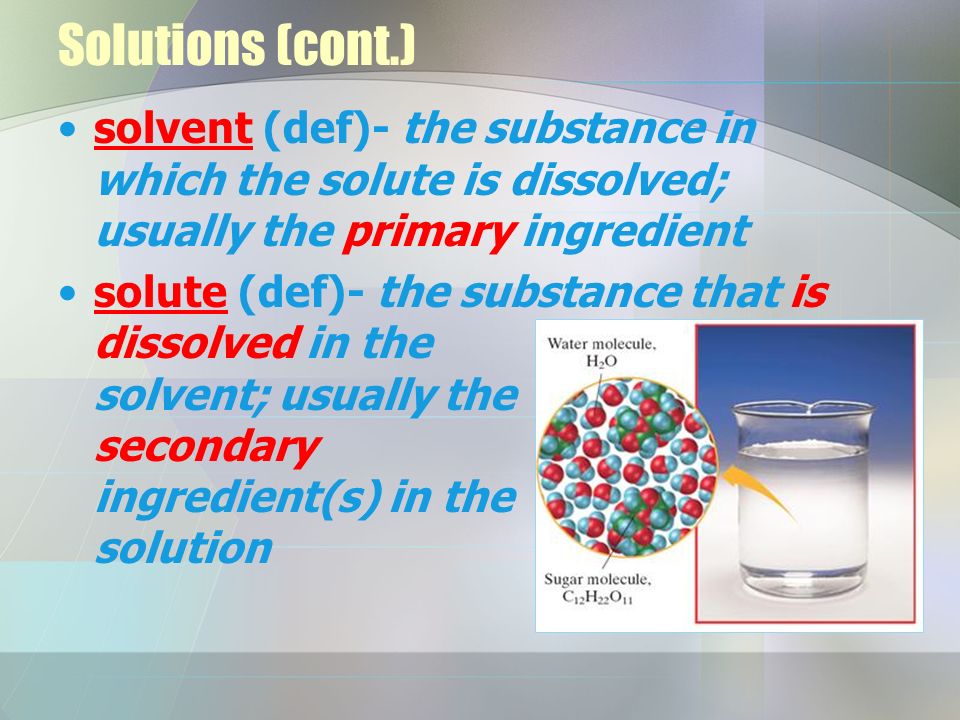 Solutions (cont.)

• solvent (def)- the substance in which the solute is dissolved; usually the primary ingredient

• solute (def)- the substance that is dissolved in the solvent; usually the secondary ingredient(s) in the solution

Water molecule, $H_2O$

Sugar molecule, $C_{12}H_{22}O_{11}$